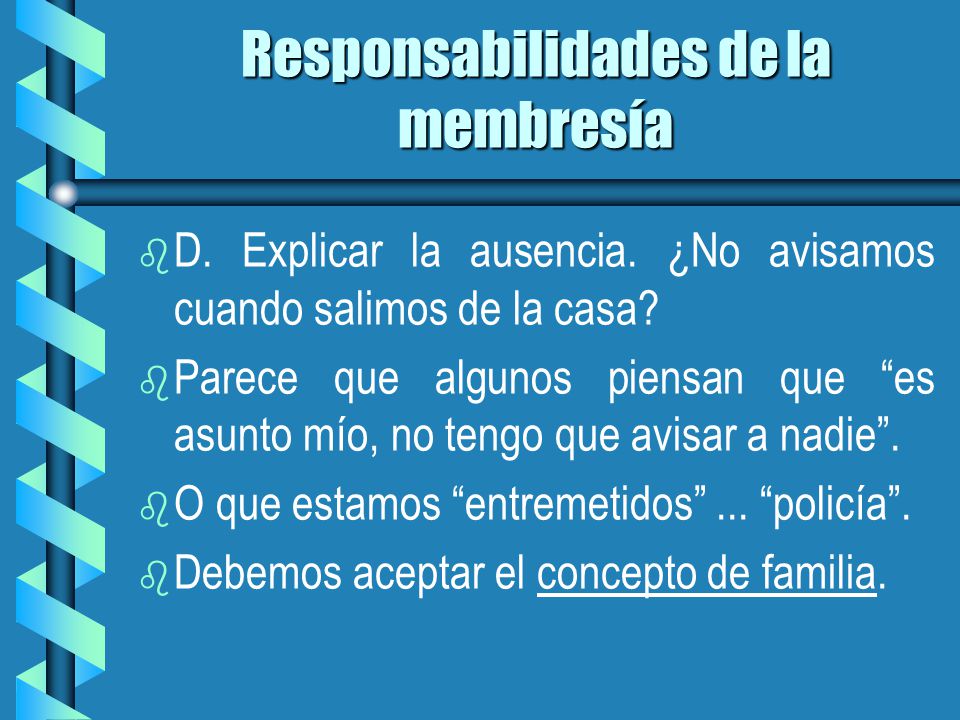 Responsabilidades de la membresía

D. Explicar la ausencia. ¿No avisamos cuando salimos de la casa?

Parece que algunos piensan que “es asunto mío, no tengo que avisar a nadie”.

O que estamos “entremetidos” ... “policía”.

Debemos aceptar el concepto de familia.